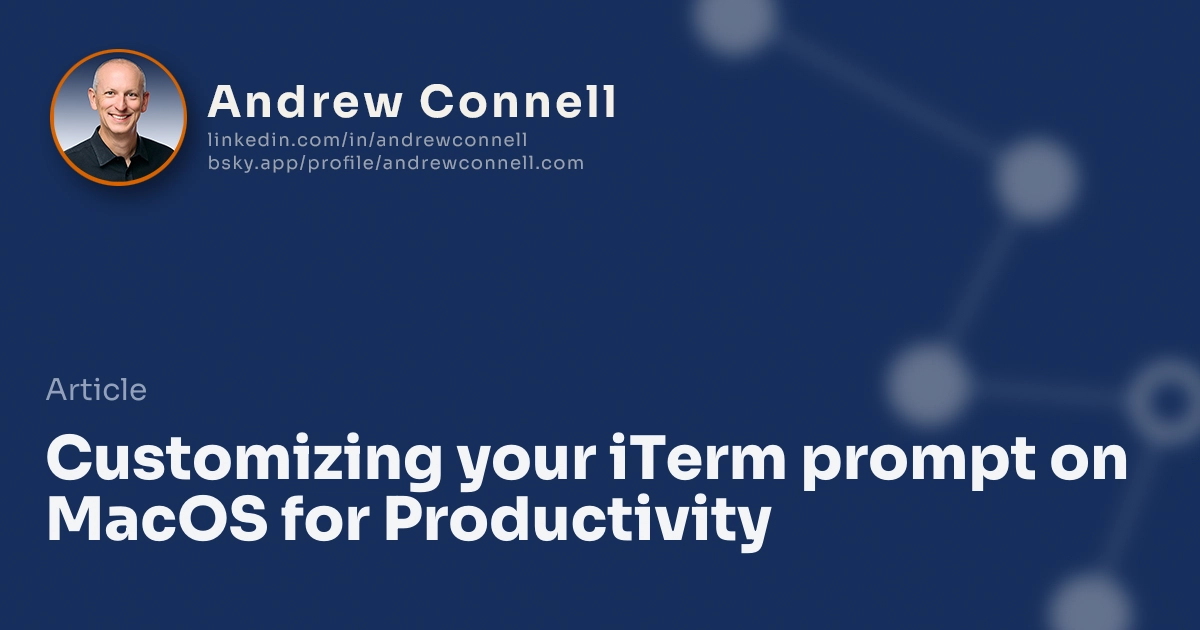 Andrew Connell
linkedin.com/in/andrewconnell
bsky.app/profile/andrewconnell.com

Article

Customizing your iTerm prompt on MacOS for Productivity